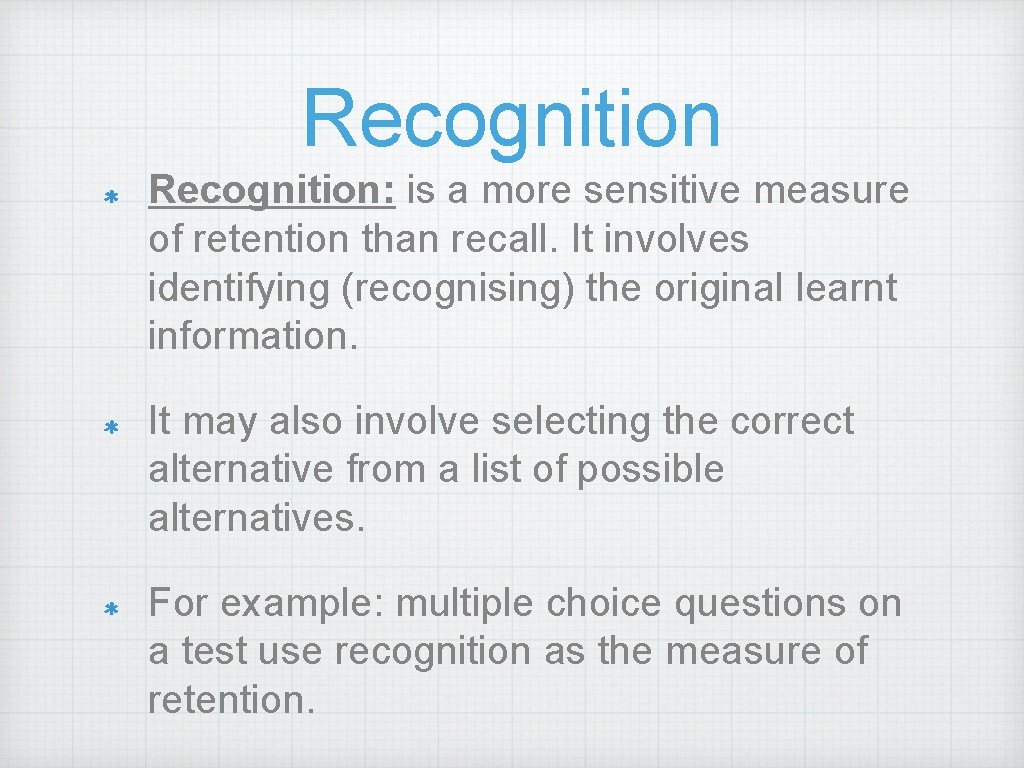 Recognition

* Recognition: is a more sensitive measure of retention than recall. It involves identifying (recognising) the original learnt information.

* It may also involve selecting the correct alternative from a list of possible alternatives.

* For example: multiple choice questions on a test use recognition as the measure of retention.